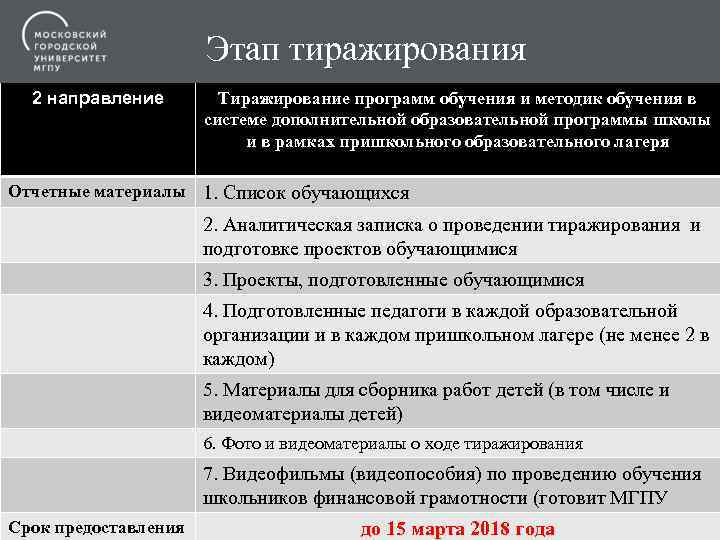 МОСКОВСКИЙ
ГОРОДСКОЙ
УНИВЕРСИТЕТ
МГПУ

Этап тиражирования

| 2 направление | Тиражирование программ обучения и методик обучения в системе дополнительной образовательной программы школы и в рамках пришкольного образовательного лагеря |
|---|---|
| Отчетные материалы | 1. Список обучающихся |
| | 2. Аналитическая записка о проведении тиражирования и подготовке проектов обучающимися |
| | 3. Проекты, подготовленные обучающимися |
| | 4. Подготовленные педагоги в каждой образовательной организации и в каждом пришкольном лагере (не менее 2 в каждом) |
| | 5. Материалы для сборника работ детей (в том числе и видеоматериалы детей) |
| | 6. Фото и видеоматериалы о ходе тиражирования |
| | 7. Видеофильмы (видеопособия) по проведению обучения школьников финансовой грамотности (готовит МГПУ |
| Срок предоставления | до 15 марта 2018 года |